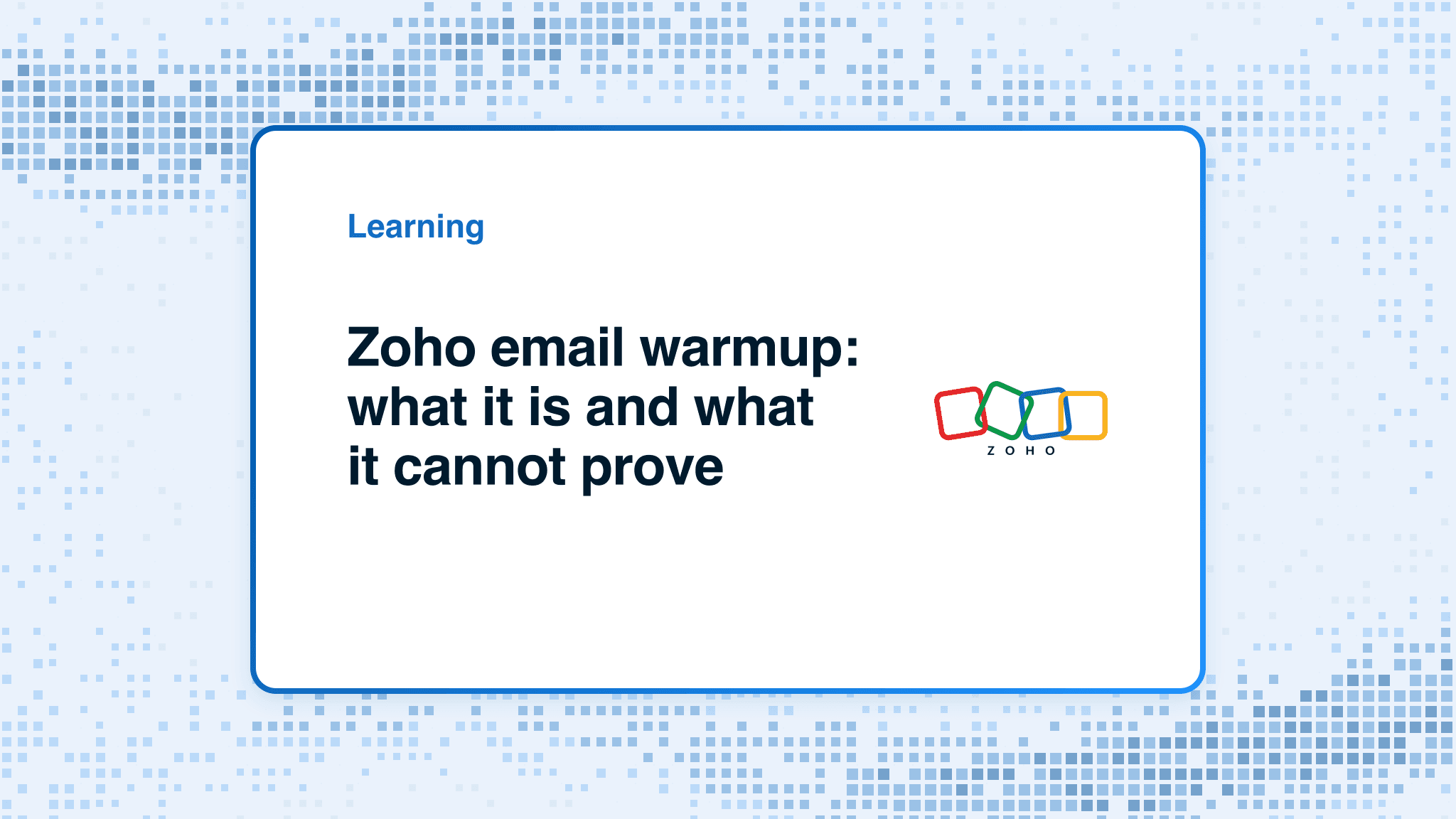 Learning

Zoho email warmup: what it is and what it cannot prove

ZOHO